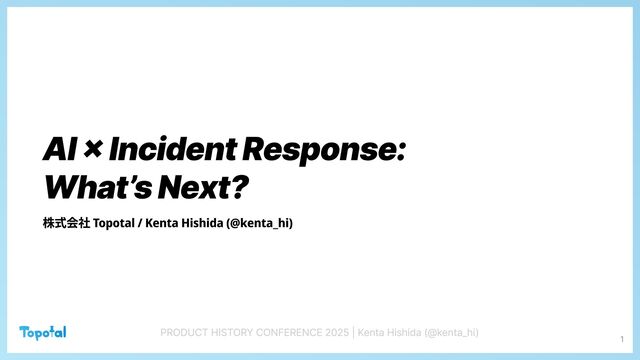 AI × Incident Response:
What's Next?

株式会社 Topotal / Kenta Hishida (@kenta_hi)

Topotal

PRODUCT HISTORY CONFERENCE 2025 | Kenta Hishida (@kenta_hi)

1